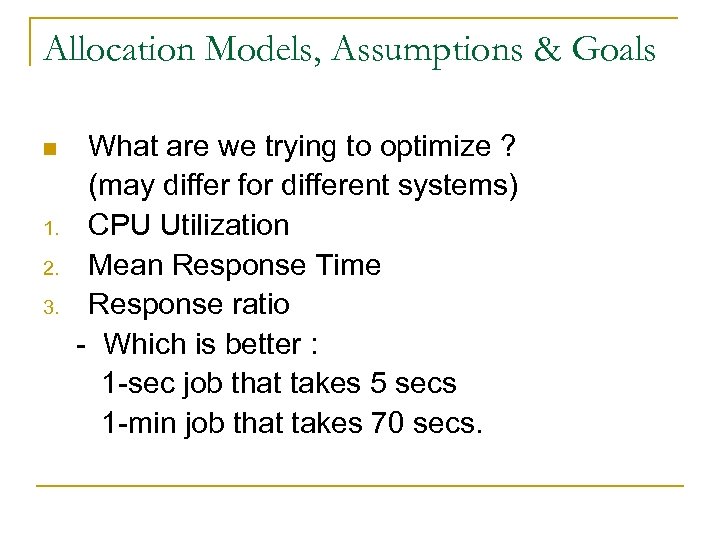 Allocation Models, Assumptions & Goals

What are we trying to optimize ? (may differ for different systems)

1. CPU Utilization
2. Mean Response Time
3. Response ratio

- Which is better :
1-sec job that takes 5 secs
1-min job that takes 70 secs.